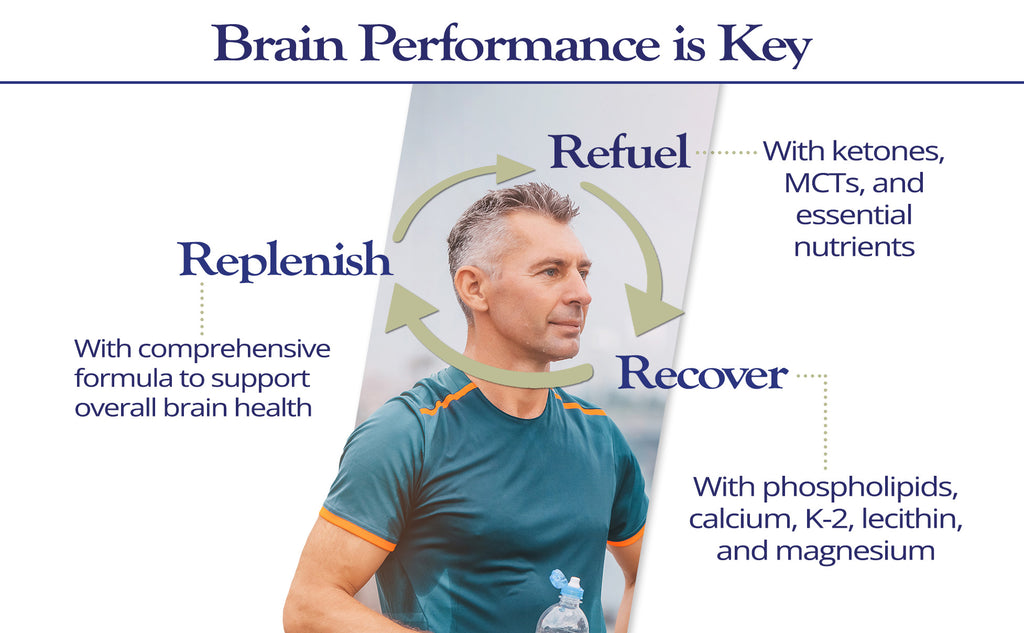 Brain Performance is Key

Refuel

With ketones, MCTs, and essential nutrients

Replenish

With comprehensive formula to support overall brain health

Recover

With phospholipids, calcium, K-2, lecithin, and magnesium